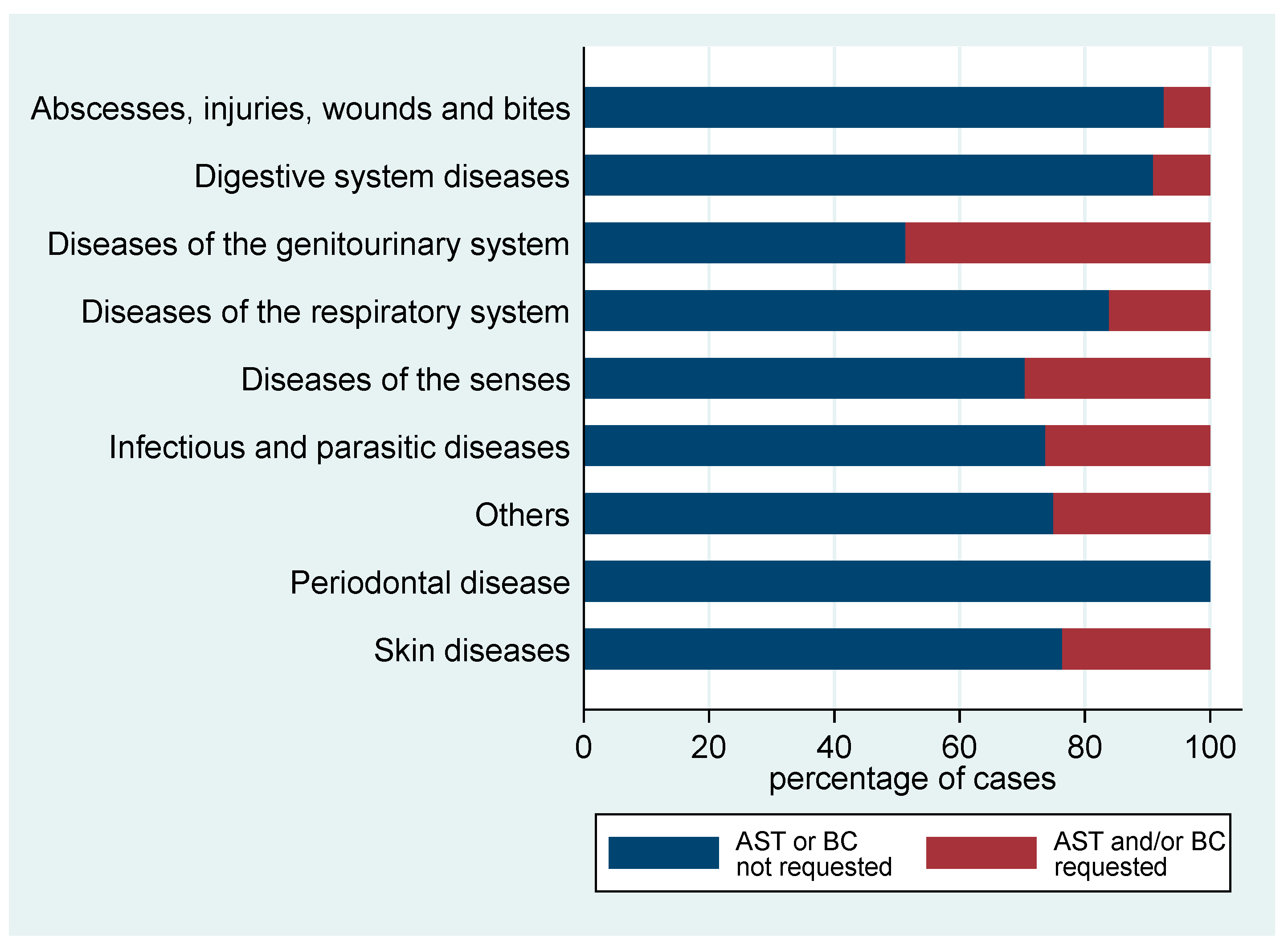 Abscesses, injuries, wounds and bites
Digestive system diseases
Diseases of the genitourinary system
Diseases of the respiratory system
Diseases of the senses
Infectious and parasitic diseases
Others
Periodontal disease
Skin diseases

0 20 40 60 80 100
percentage of cases

AST or BC not requested
AST and/or BC requested